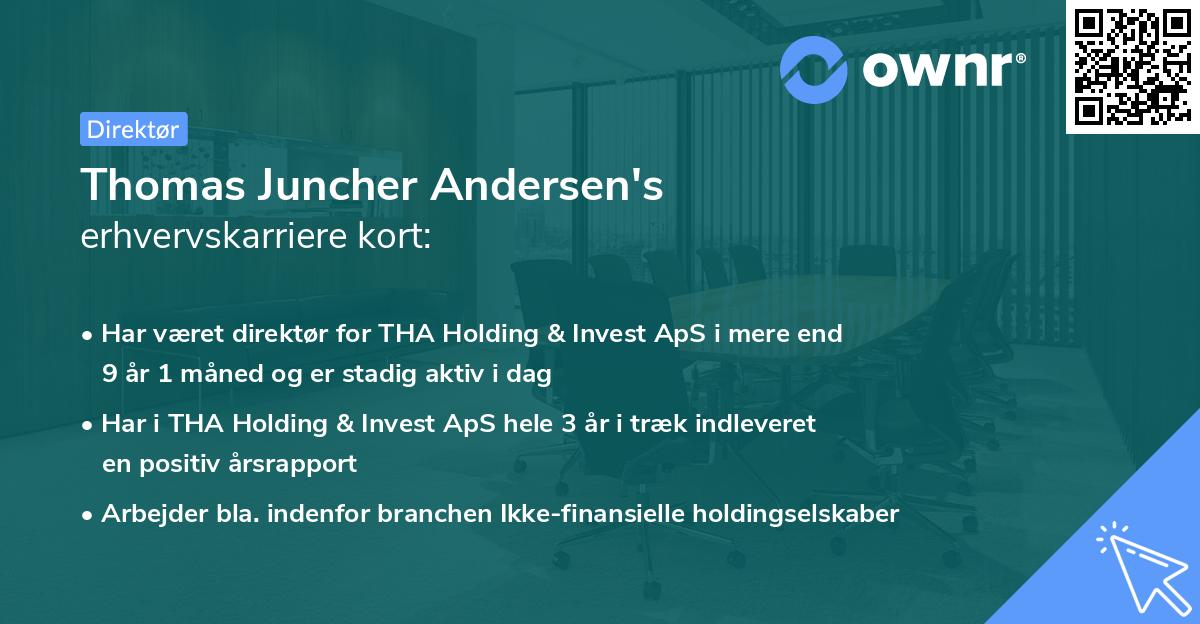 ownr®

Direktør

Thomas Juncher Andersen's
erhvervskarriere kort:

• Har været direktør for THA Holding & Invest ApS i mere end 9 år 1 måned og er stadig aktiv i dag

• Har i THA Holding & Invest ApS hele 3 år i træk indleveret en positiv årsrapport

• Arbejder bla. indenfor branchen Ikke-finansielle holdingselskaber